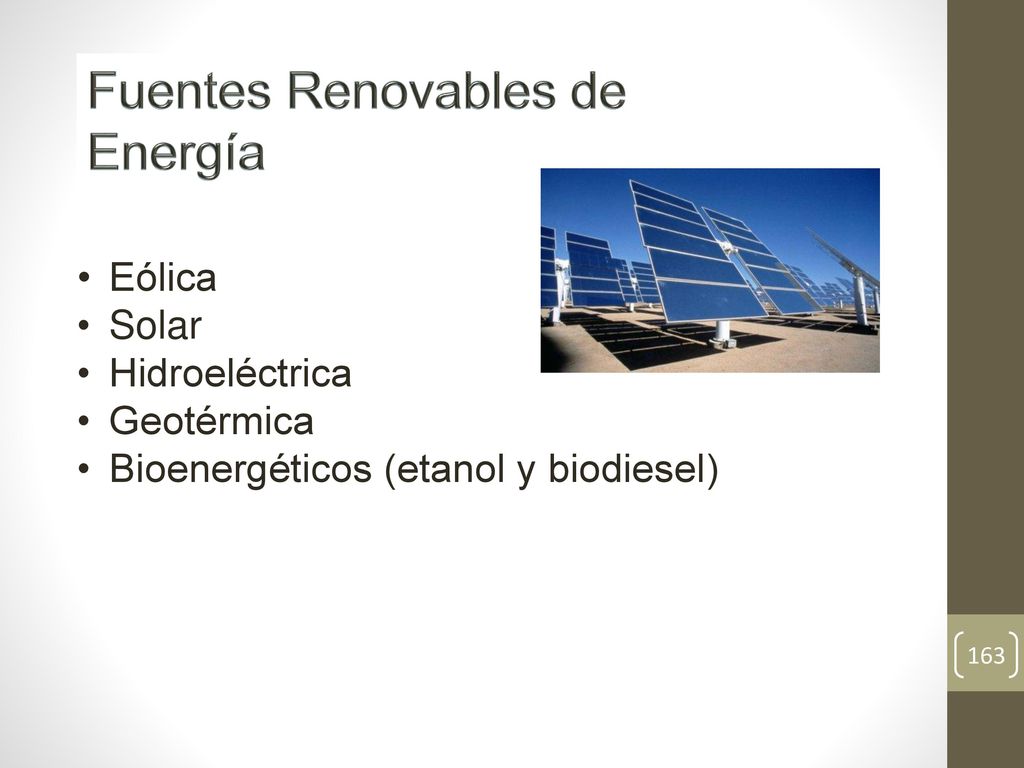 Fuentes Renovables de Energía

• Eólica
• Solar
• Hidroeléctrica
• Geotérmica
• Bioenergéticos (etanol y biodiesel)

163